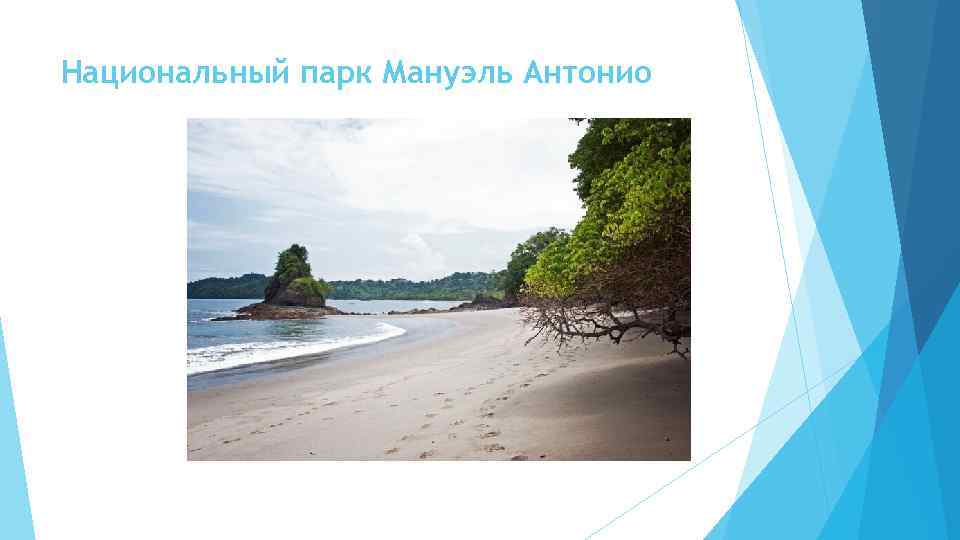 Национальный парк Мануэль Антонио